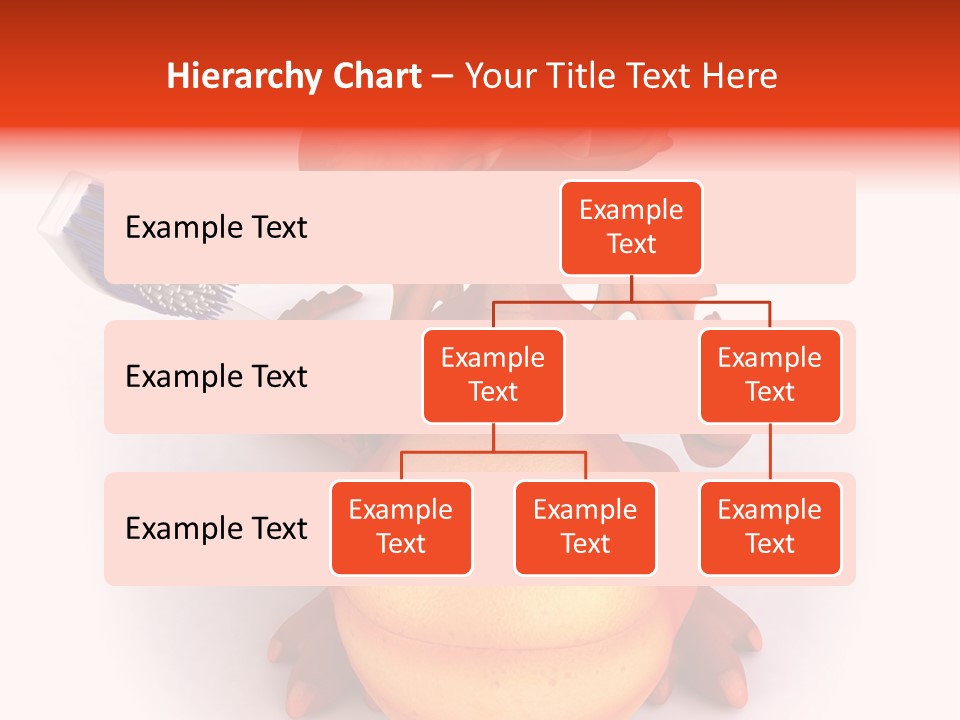 Hierarchy Chart – Your Title Text Here

Example Text

Example Text

Example Text

Example Text

Example Text

Example Text

Example Text

Example Text

Example Text